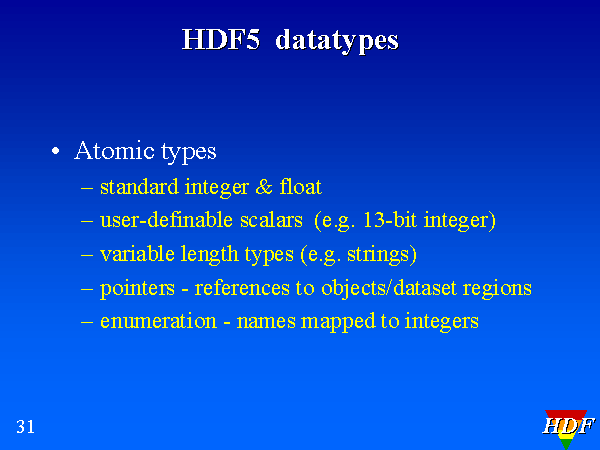 HDF5 datatypes

• Atomic types
– standard integer & float
– user-definable scalars (e.g. 13-bit integer)
– variable length types (e.g. strings)
– pointers - references to objects/dataset regions
– enumeration - names mapped to integers

31

HDF